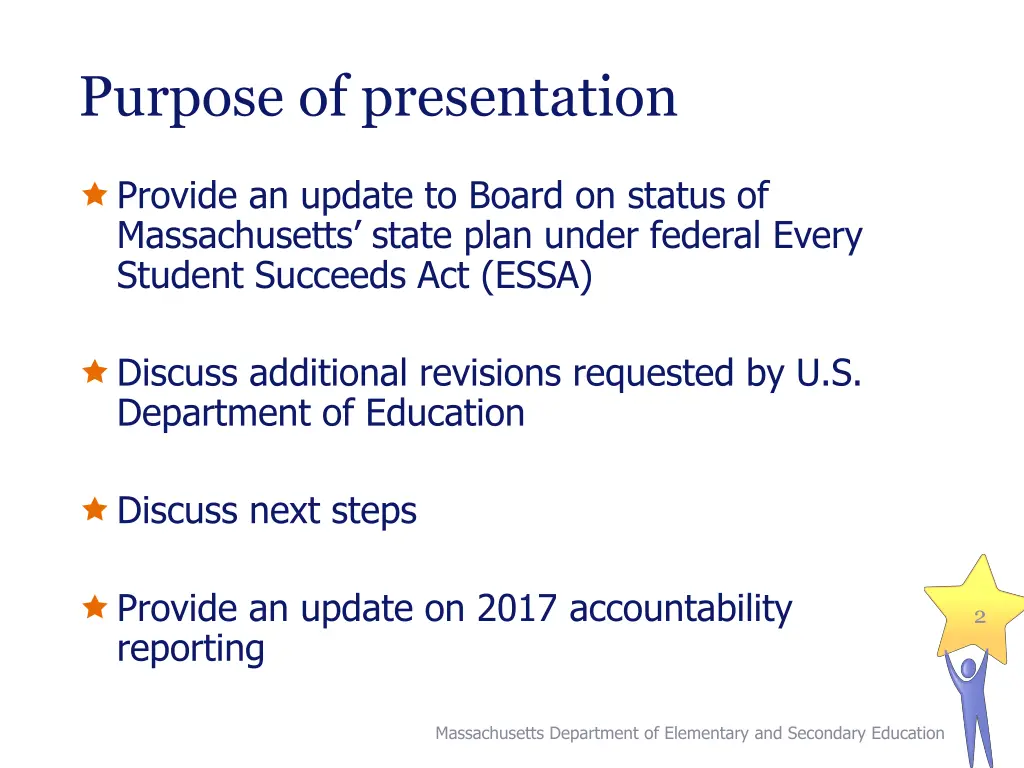 Purpose of presentation

Provide an update to Board on status of Massachusetts' state plan under federal Every Student Succeeds Act (ESSA)

Discuss additional revisions requested by U.S. Department of Education

Discuss next steps

Provide an update on 2017 accountability reporting

2

Massachusetts Department of Elementary and Secondary Education